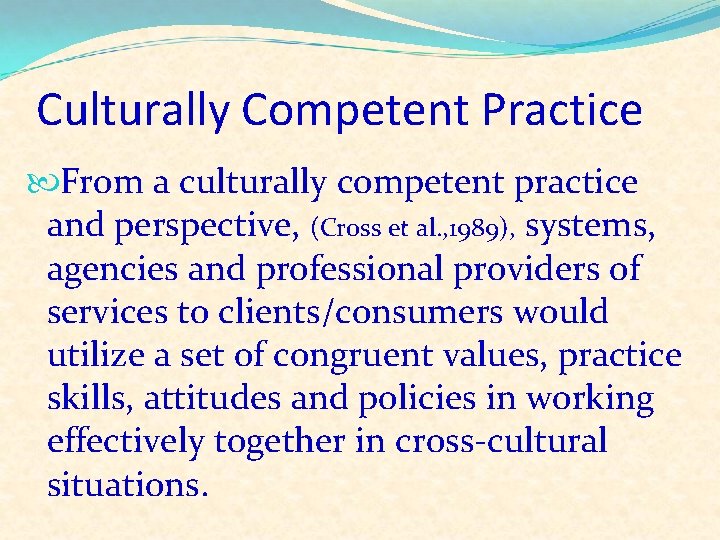 Culturally Competent Practice

From a culturally competent practice and perspective, (Cross et al.,1989), systems, agencies and professional providers of services to clients/consumers would utilize a set of congruent values, practice skills, attitudes and policies in working effectively together in cross-cultural situations.